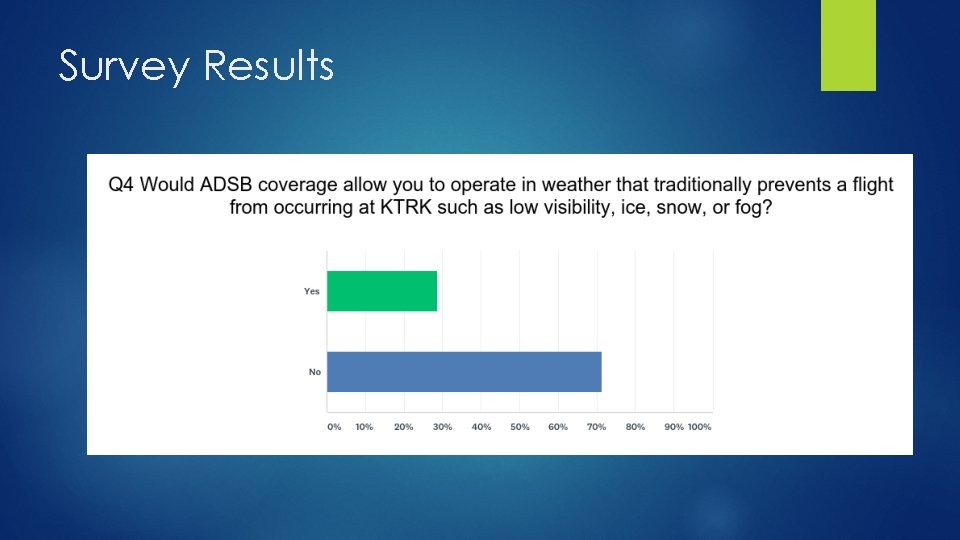 Survey Results

Q4 Would ADSB coverage allow you to operate in weather that traditionally prevents a flight from occurring at KTRK such as low visibility, ice, snow, or fog?

Yes

No

0% 10% 20% 30% 40% 50% 60% 70% 80% 90% 100%